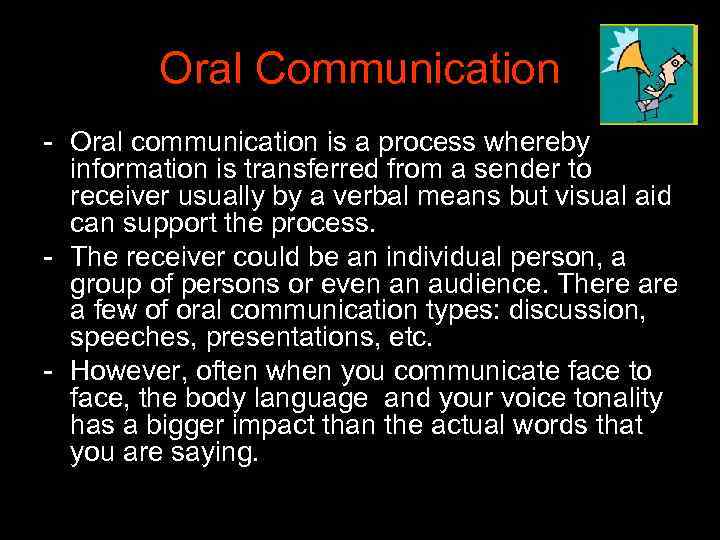 Oral Communication

- Oral communication is a process whereby information is transferred from a sender to receiver usually by a verbal means but visual aid can support the process.
- The receiver could be an individual person, a group of persons or even an audience. There are a few of oral communication types: discussion, speeches, presentations, etc.
- However, often when you communicate face to face, the body language and your voice tonality has a bigger impact than the actual words that you are saying.